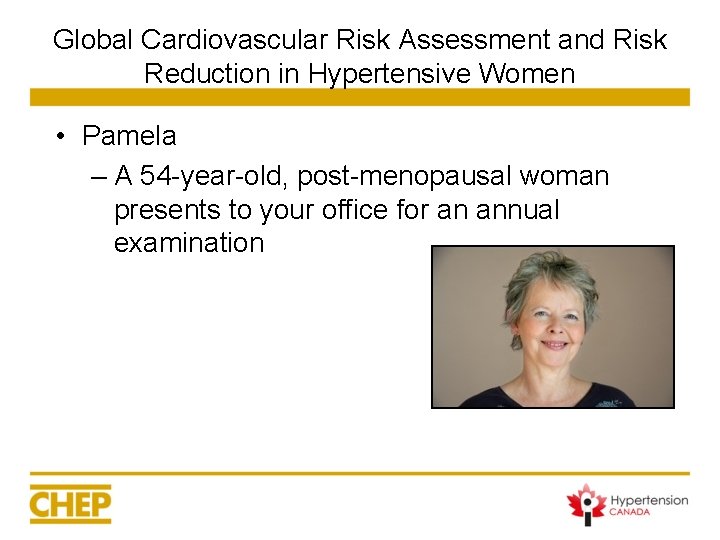 Global Cardiovascular Risk Assessment and Risk Reduction in Hypertensive Women

• Pamela

– A 54-year-old, post-menopausal woman presents to your office for an annual examination

CHEP

Hypertension CANADA